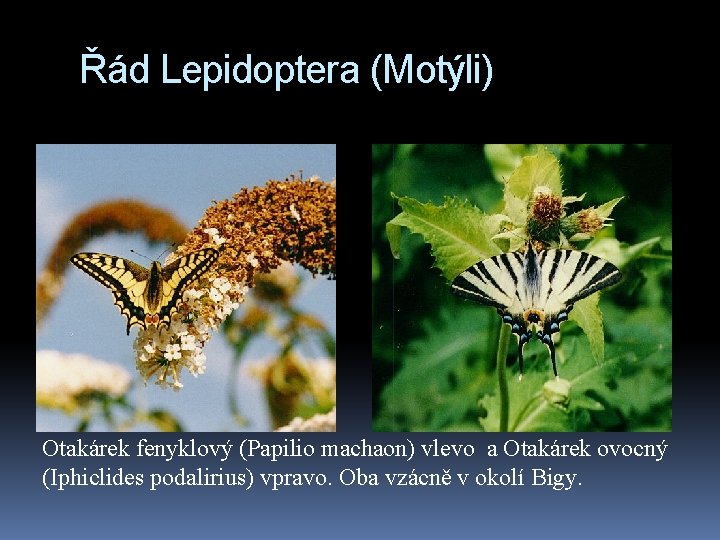 Řád Lepidoptera (Motýli)

Otakárek fenyklový (Papilio machaon) vlevo a Otakárek ovocný (Iphiclides podalirius) vpravo. Oba vzácně v okolí Bigy.